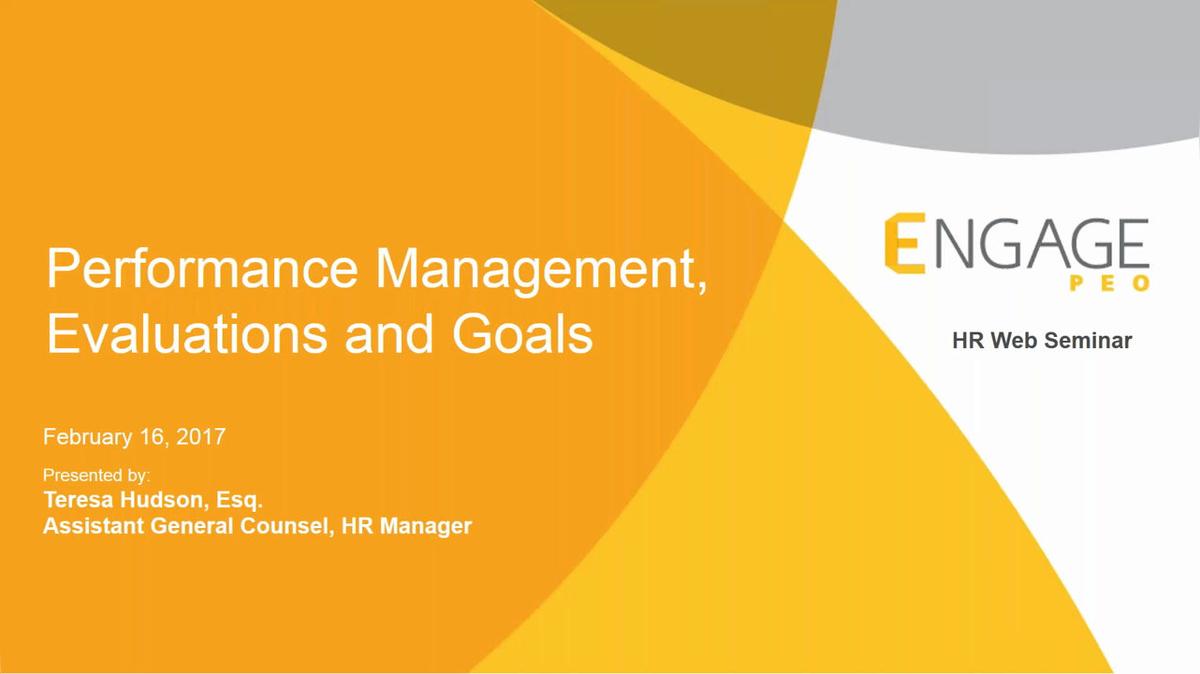 Performance Management, Evaluations and Goals

February 16, 2017

Presented by:
Teresa Hudson, Esq.
Assistant General Counsel, HR Manager

ENGAGE
PEO

HR Web Seminar